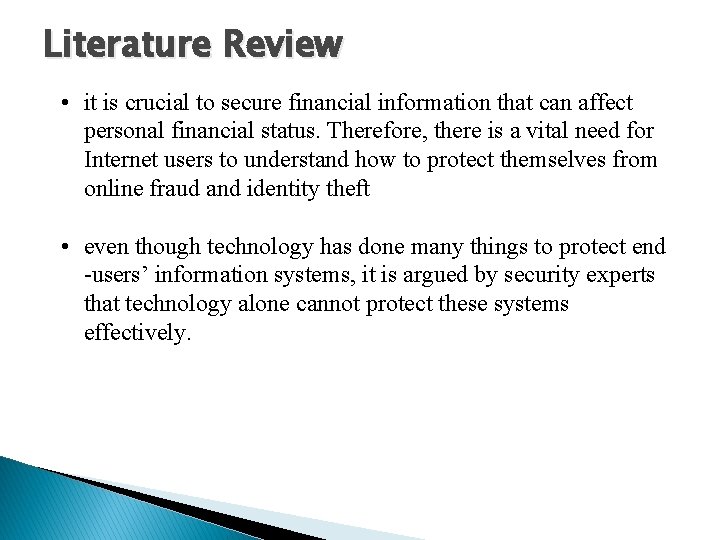 Literature Review

• it is crucial to secure financial information that can affect personal financial status. Therefore, there is a vital need for Internet users to understand how to protect themselves from online fraud and identity theft

• even though technology has done many things to protect end -users' information systems, it is argued by security experts that technology alone cannot protect these systems effectively.